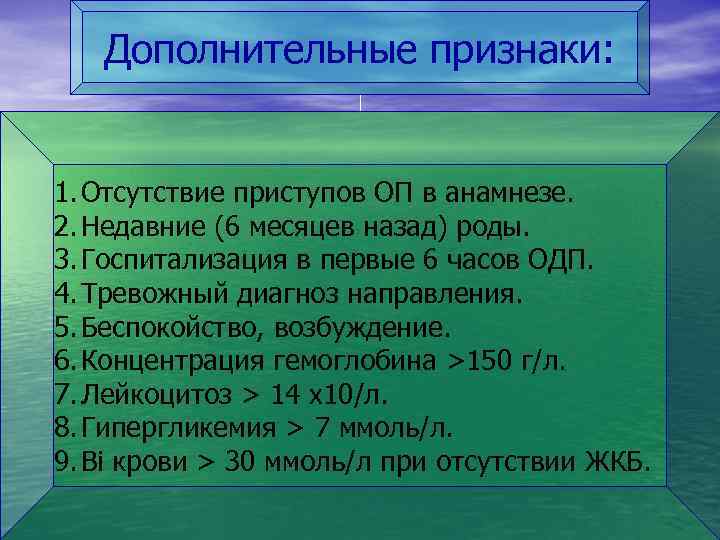 Дополнительные признаки:

1. Отсутствие приступов ОП в анамнезе.
2. Недавние (6 месяцев назад) роды.
3. Госпитализация в первые 6 часов ОДП.
4. Тревожный диагноз направления.
5. Беспокойство, возбуждение.
6. Концентрация гемоглобина >150 г/л.
7. Лейкоцитоз > 14 х10/л.
8. Гипергликемия > 7 ммоль/л.
9. Bi крови > 30 ммоль/л при отсутствии ЖКБ.